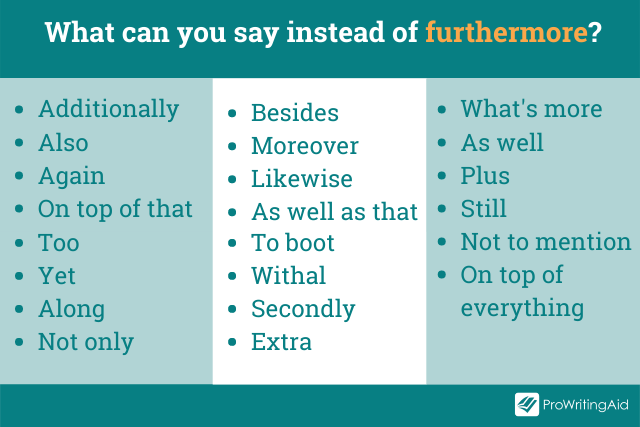 What can you say instead of furthermore?

- Additionally
- Also
- Again
- On top of that
- Too
- Yet
- Along
- Not only

- Besides
- Moreover
- Likewise
- As well as that
- To boot
- Withal
- Secondly
- Extra

- What's more
- As well
- Plus
- Still
- Not to mention
- On top of everything

ProWritingAid